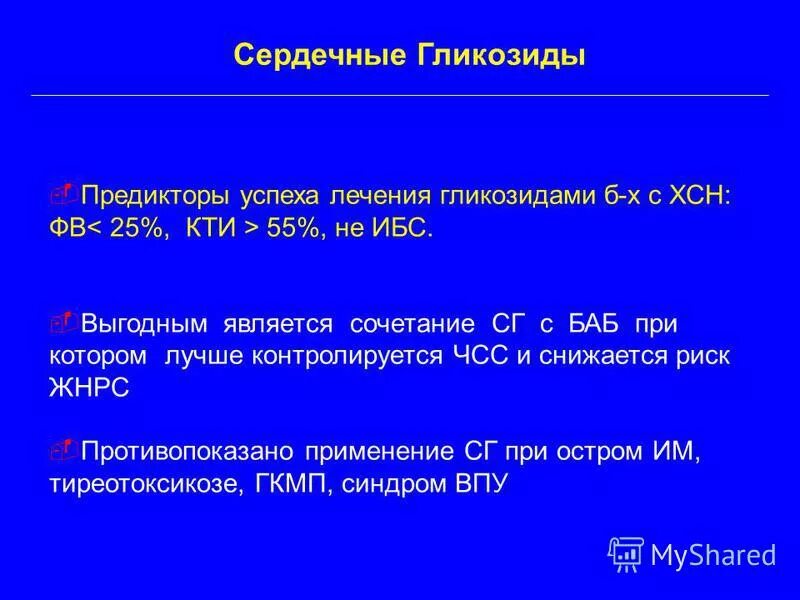 Сердечные Гликозиды

Предикторы успеха лечения гликозидами б-х с ХСН: ФВ< 25%, КТИ > 55%, не ИБС.

Выгодным является сочетание СГ с БАБ при котором лучше контролируется ЧСС и снижается риск ЖНРС

Противопоказано применение СГ при остром ИМ, тиреотоксикозе, ГКМП, синдром ВПУ

MyShared